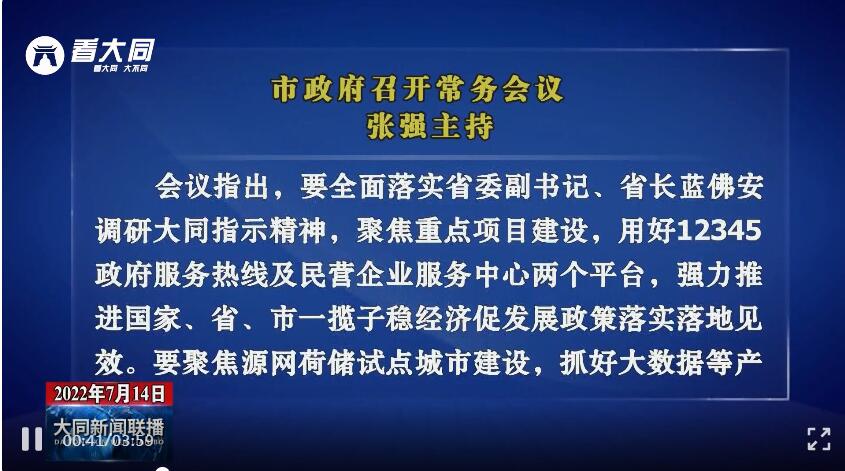 看大同
看大同 大不同

市政府召开常务会议
张强主持

会议指出，要全面落实省委副书记、省长蓝佛安调研大同指示精神，聚焦重点项目建设，用好12345政府服务热线及民营企业服务中心两个平台，强力推进国家、省、市一揽子稳经济促发展政策落实落地见效。要聚焦源网荷储试点城市建设，抓好大数据等产

2022年7月14日
大同新闻联播
00:41/03:59